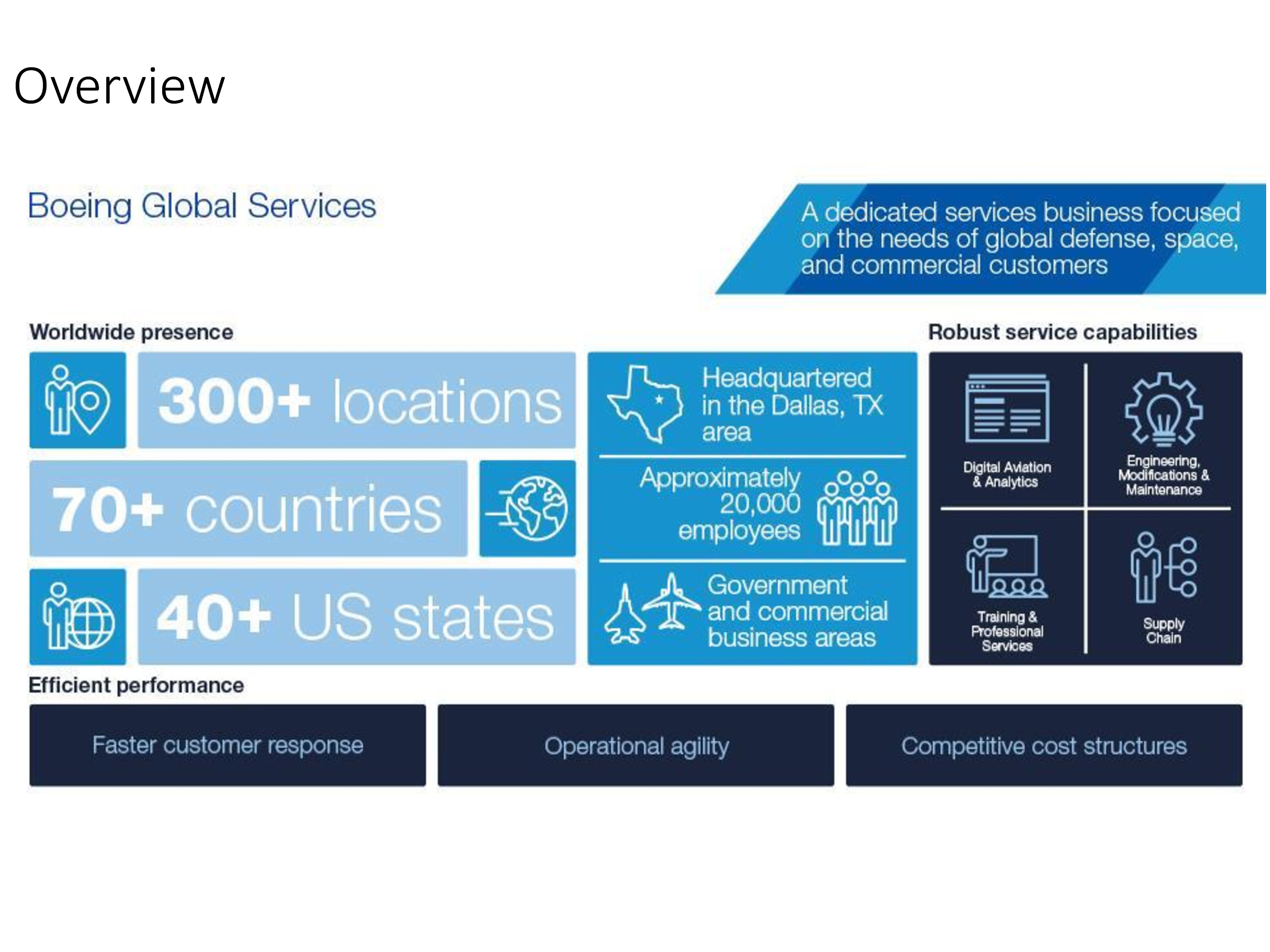 Overview

Boeing Global Services

A dedicated services business focused on the needs of global defense, space, and commercial customers

Worldwide presence

300+ locations

70+ countries

40+ US states

Headquartered in the Dallas, TX area

Approximately 20,000 employees

Government and commercial business areas

Robust service capabilities

Digital Aviation & Analytics

Engineering, Modifications & Maintenance

Training & Professional Services

Supply Chain

Efficient performance

Faster customer response

Operational agility

Competitive cost structures